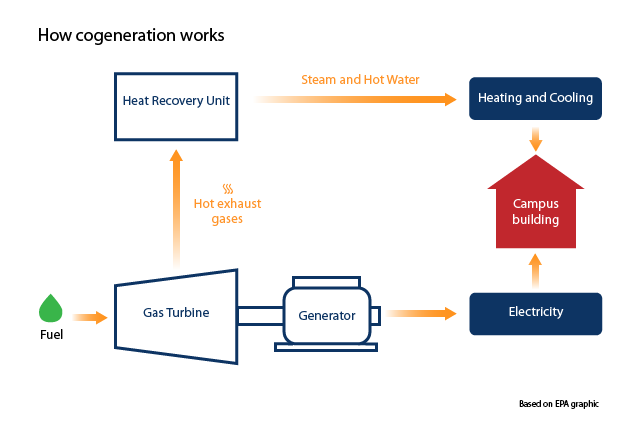 How cogeneration works

Heat Recovery Unit

Steam and Hot Water

Heating and Cooling

Hot exhaust gases

Campus building

Fuel

Gas Turbine

Generator

Electricity

Based on EPA graphic